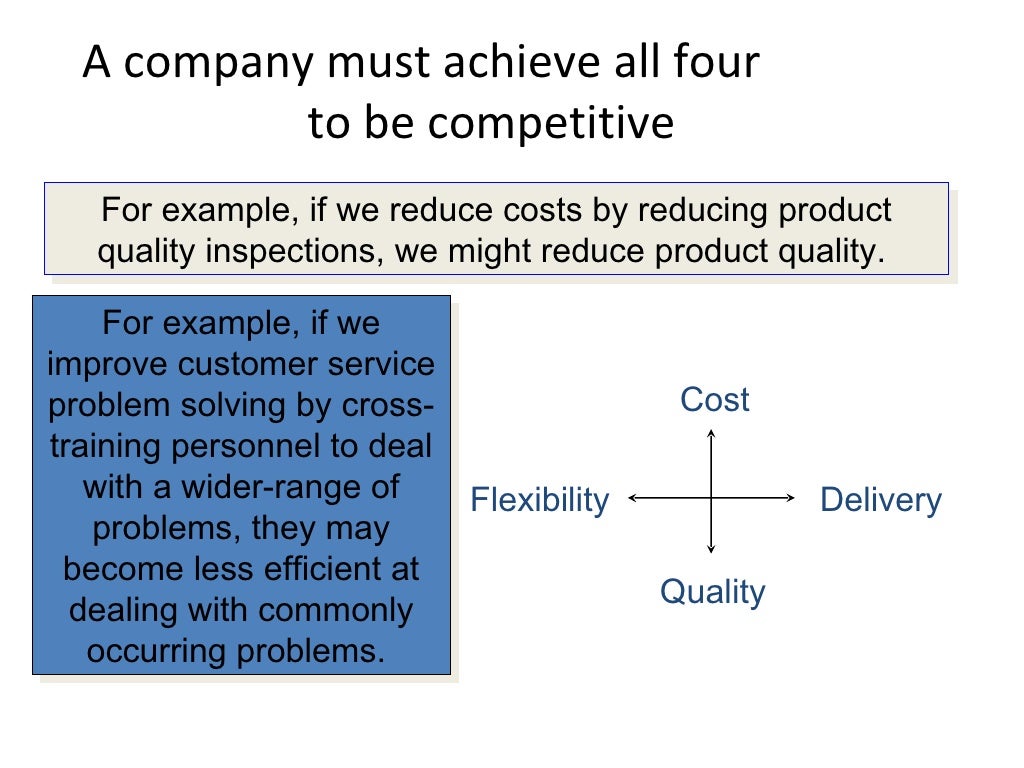 A company must achieve all four to be competitive

For example, if we reduce costs by reducing product quality inspections, we might reduce product quality.

For example, if we improve customer service problem solving by cross-training personnel to deal with a wider-range of problems, they may become less efficient at dealing with commonly occurring problems.

Cost

Flexibility

Delivery

Quality